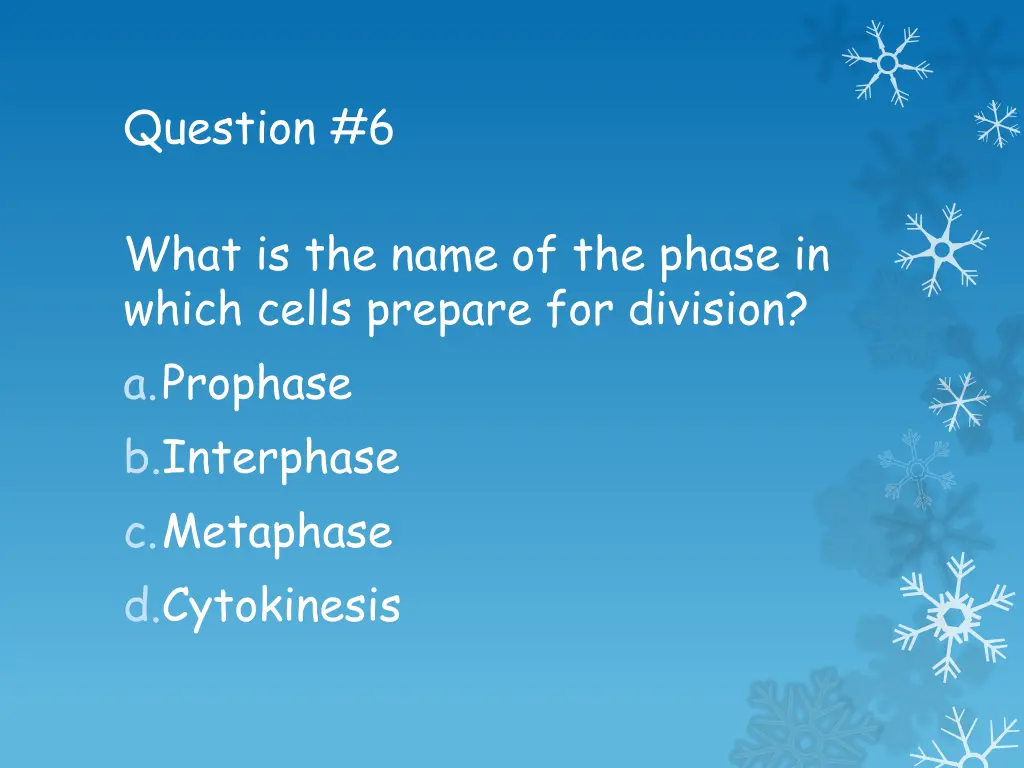 Question #6

What is the name of the phase in which cells prepare for division?

a. Prophase
b. Interphase
c. Metaphase
d. Cytokinesis